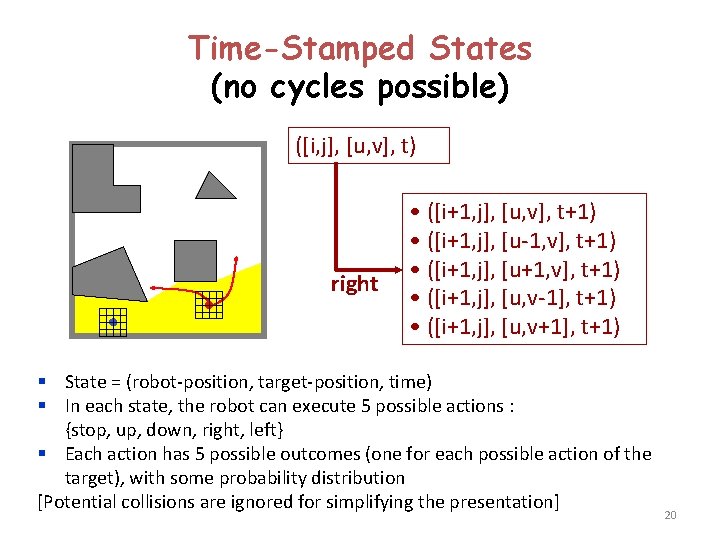 Time-Stamped States
(no cycles possible)

([i,j], [u,v], t)

right

• ([i+1,j], [u,v], t+1)
• ([i+1,j], [u-1,v], t+1)
• ([i+1,j], [u+1,v], t+1)
• ([i+1,j], [u,v-1], t+1)
• ([i+1,j], [u,v+1], t+1)

▪ State = (robot-position, target-position, time)
▪ In each state, the robot can execute 5 possible actions : {stop, up, down, right, left}
▪ Each action has 5 possible outcomes (one for each possible action of the target), with some probability distribution

[Potential collisions are ignored for simplifying the presentation]

20